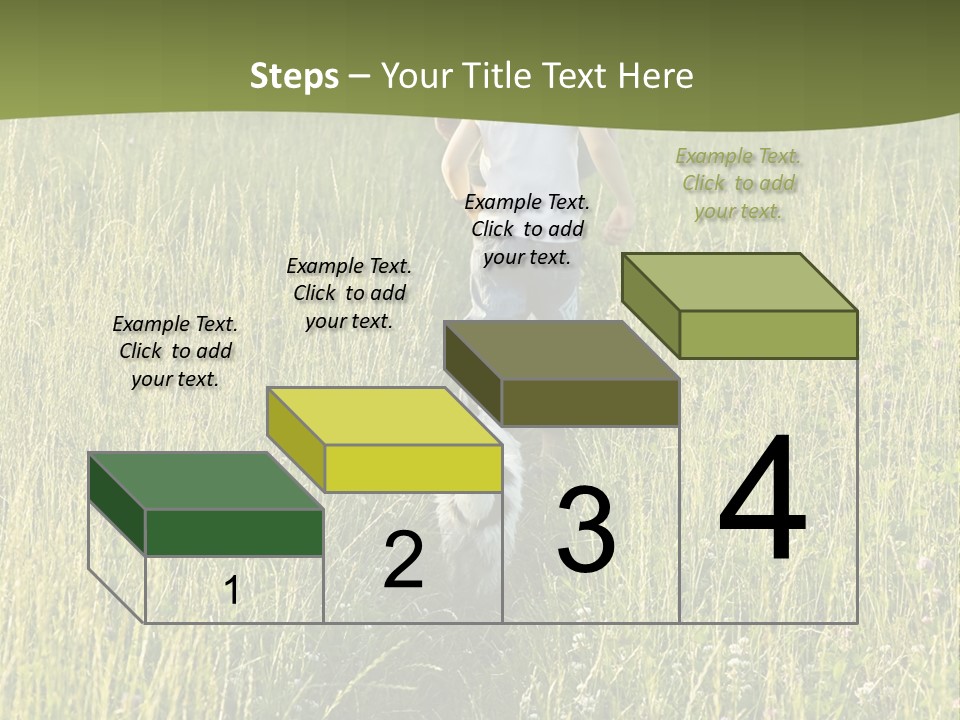 Steps – Your Title Text Here

Example Text. Click to add your text.

Example Text. Click to add your text.

Example Text. Click to add your text.

Example Text. Click to add your text.

1

2

3

4